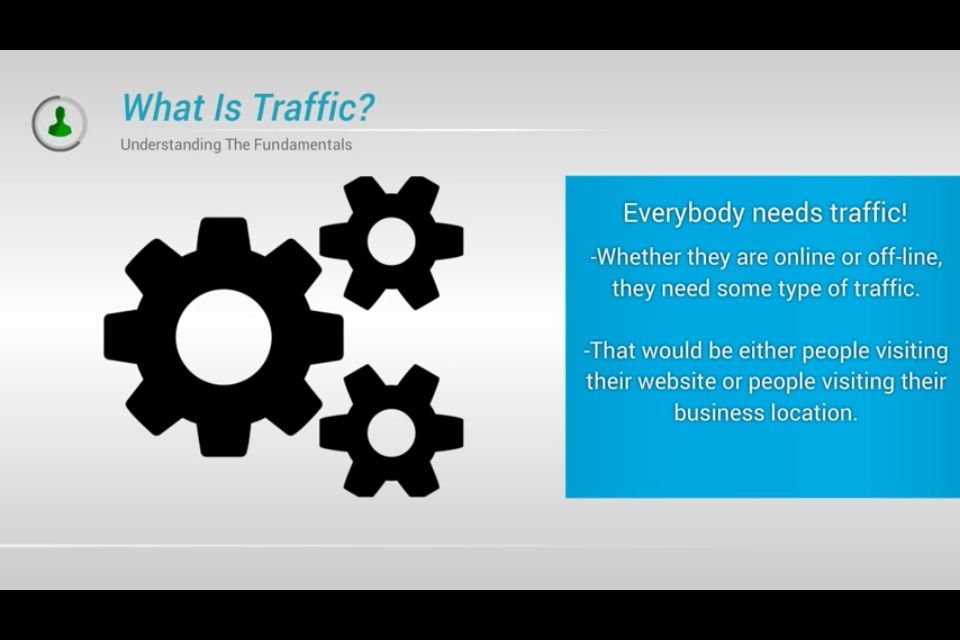 What Is Traffic?
Understanding The Fundamentals

Everybody needs traffic!

-Whether they are online or off-line, they need some type of traffic.

-That would be either people visiting their website or people visiting their business location.